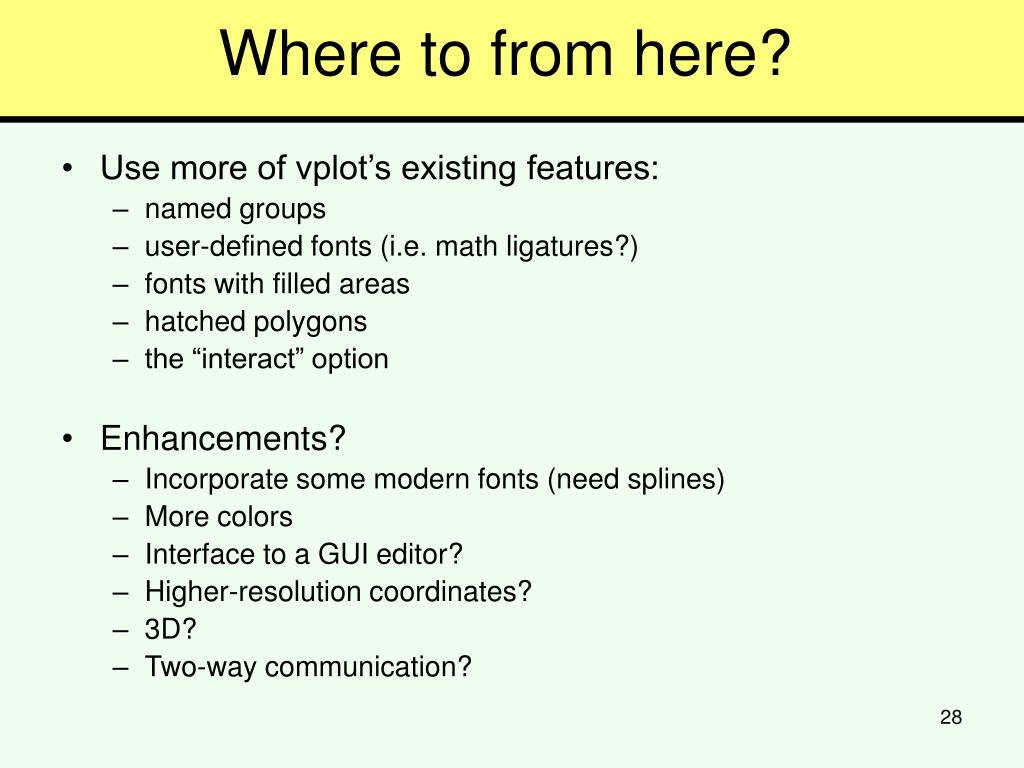 Where to from here?

• Use more of vplot’s existing features:
– named groups
– user-defined fonts (i.e. math ligatures?)
– fonts with filled areas
– hatched polygons
– the “interact” option

• Enhancements?
– Incorporate some modern fonts (need splines)
– More colors
– Interface to a GUI editor?
– Higher-resolution coordinates?
– 3D?
– Two-way communication?

28